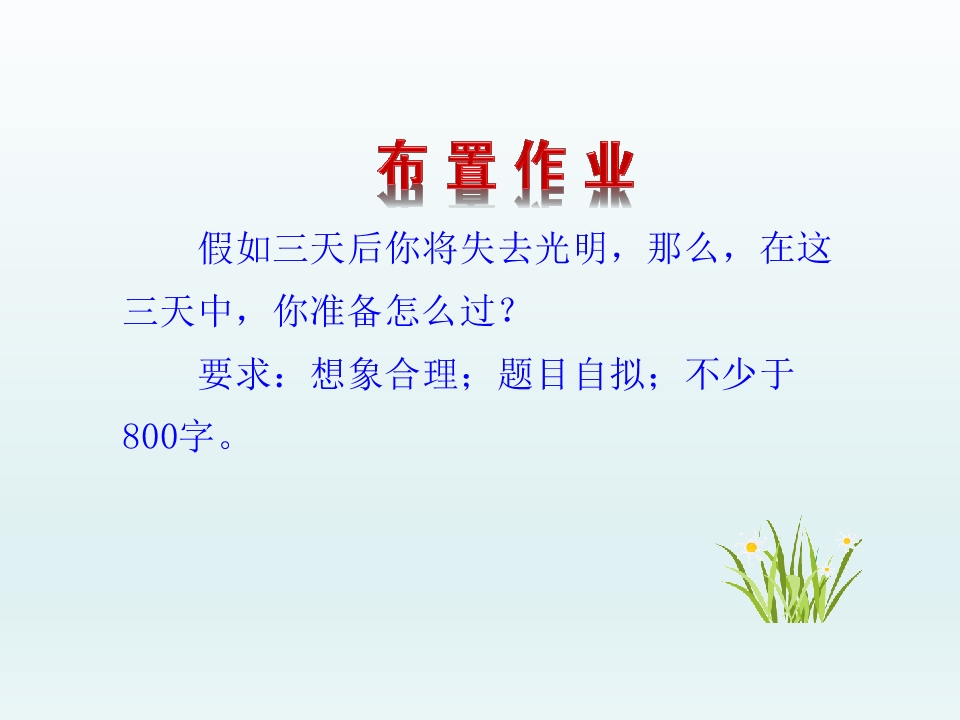 布置作业

假如三天后你将失去光明，那么，在这三天中，你准备怎么过？

要求：想象合理；题目自拟；不少于800字。